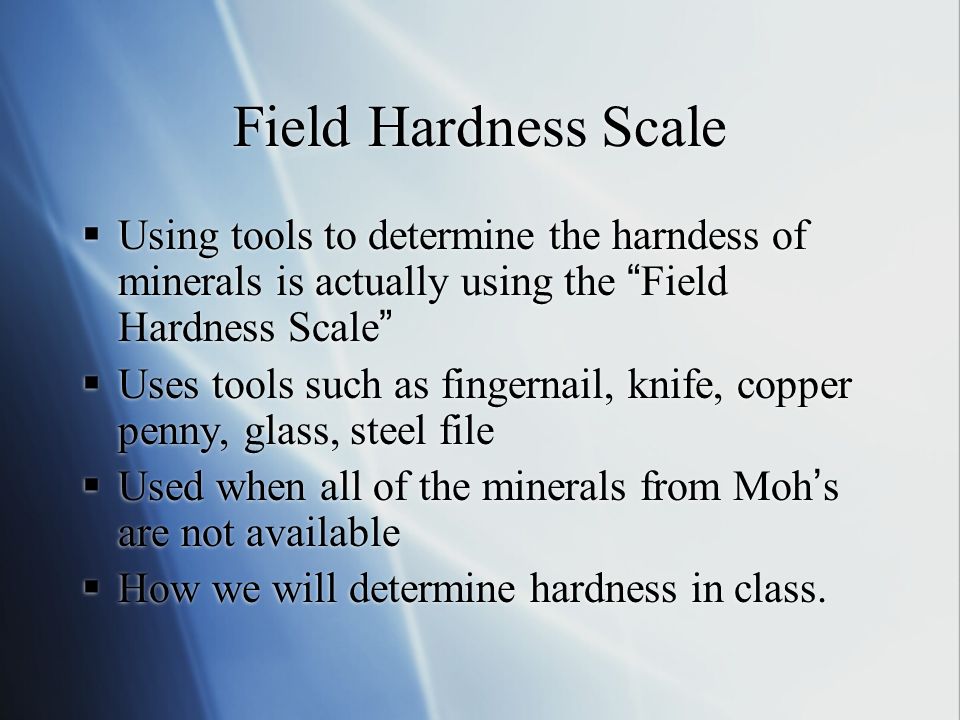 Field Hardness Scale

▪ Using tools to determine the harndess of minerals is actually using the “Field Hardness Scale”

▪ Uses tools such as fingernail, knife, copper penny, glass, steel file

▪ Used when all of the minerals from Moh’s are not available

▪ How we will determine hardness in class.